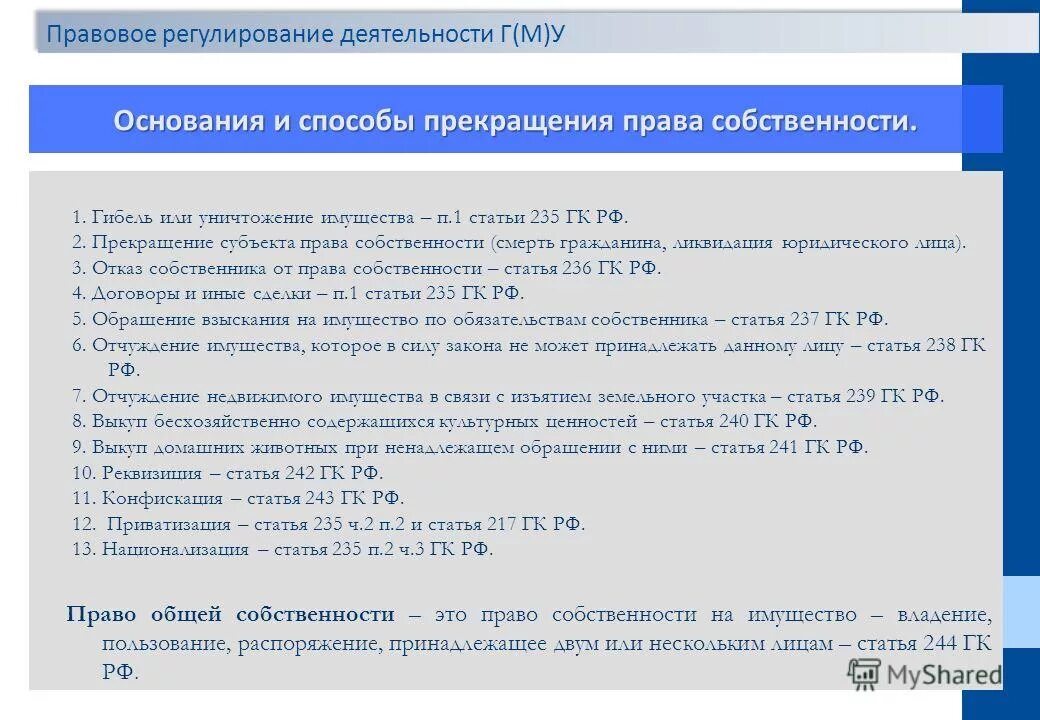 Правовое регулирование деятельности Г(М)У

Основания и способы прекращения права собственности.

1. Гибель или уничтожение имущества – п.1 статьи 235 ГК РФ.
2. Прекращение субъекта права собственности (смерть гражданина, ликвидация юридического лица).
3. Отказ собственника от права собственности – статья 236 ГК РФ.
4. Договоры и иные сделки – п.1 статьи 235 ГК РФ.
5. Обращение взыскания на имущество по обязательствам собственника – статья 237 ГК РФ.
6. Отчуждение имущества, которое в силу закона не может принадлежать данному лицу – статья 238 ГК РФ.
7. Отчуждение недвижимого имущества в связи с изъятием земельного участка – статья 239 ГК РФ.
8. Выкуп бесхозяйственно содержащихся культурных ценностей – статья 240 ГК РФ.
9. Выкуп домашних животных при ненадлежащем обращении с ними – статья 241 ГК РФ.
10. Реквизиция – статья 242 ГК РФ.
11. Конфискация – статья 243 ГК РФ.
12. Приватизация – статья 235 ч.2 п.2 и статья 217 ГК РФ.
13. Национализация – статья 235 п.2 ч.3 ГК РФ.

Право общей собственности – это право собственности на имущество – владение, пользование, распоряжение, принадлежащее двум или нескольким лицам – статья 244 ГК РФ.

MyShared